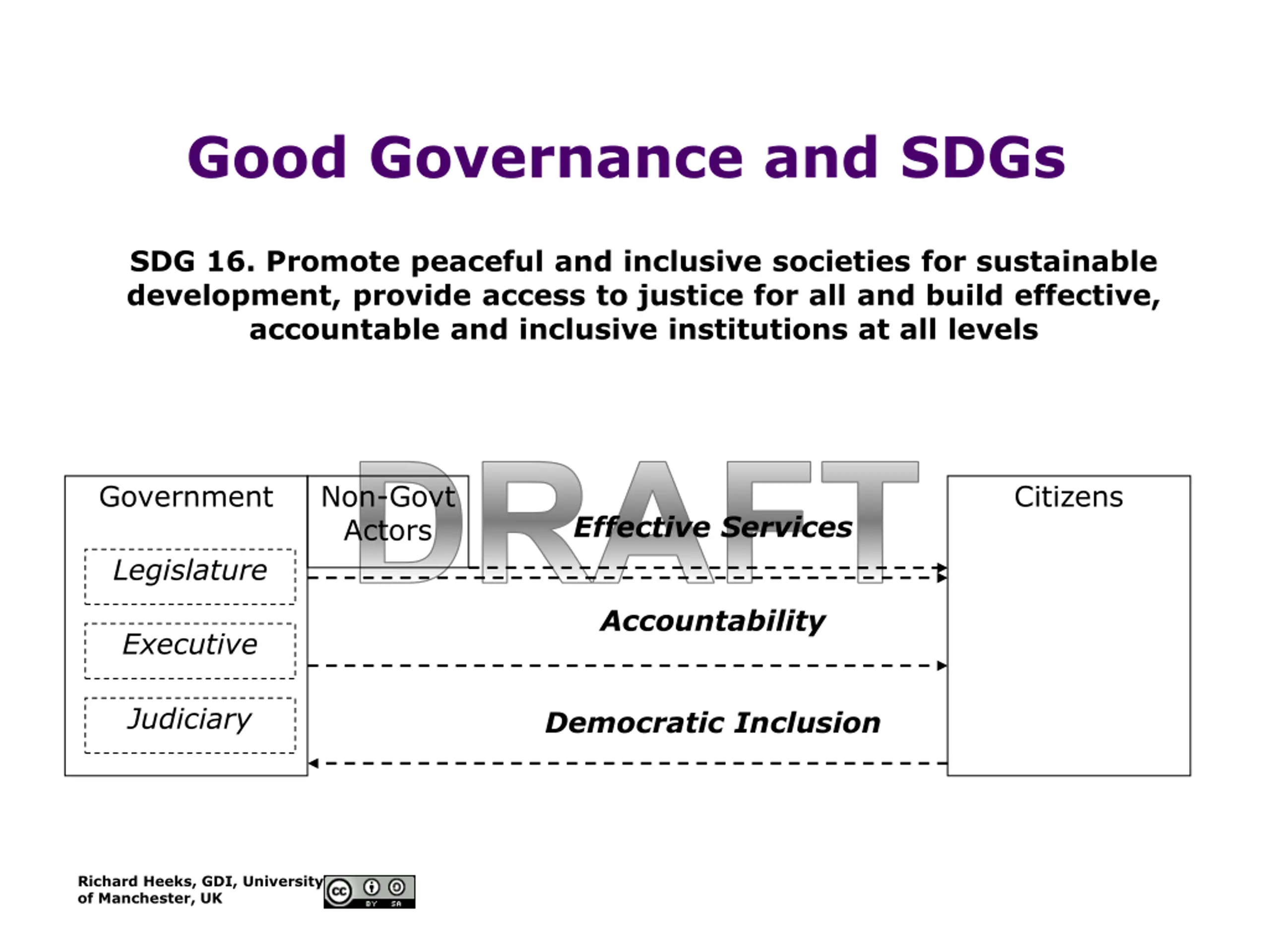 Good Governance and SDGs

SDG 16. Promote peaceful and inclusive societies for sustainable development, provide access to justice for all and build effective, accountable and inclusive institutions at all levels

DRAFT

Government

Legislature

Executive

Judiciary

Non-Govt Actors

Effective Services

Accountability

Democratic Inclusion

Citizens

Richard Heeks, GDI, University of Manchester, UK

cc BY SA